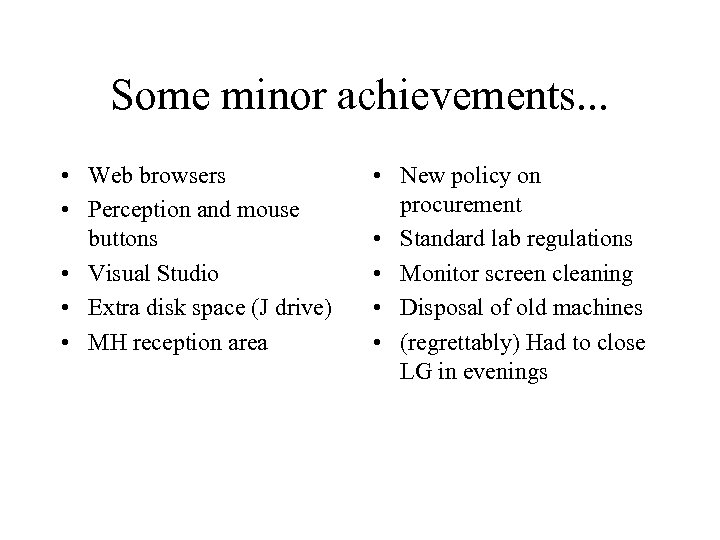 Some minor achievements...

• Web browsers
• Perception and mouse buttons
• Visual Studio
• Extra disk space (J drive)
• MH reception area

• New policy on procurement
• Standard lab regulations
• Monitor screen cleaning
• Disposal of old machines
• (regrettably) Had to close LG in evenings